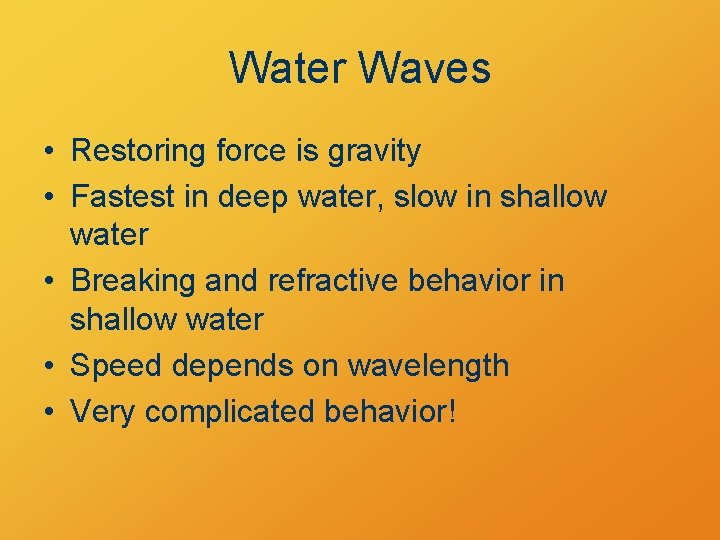 Water Waves

• Restoring force is gravity
• Fastest in deep water, slow in shallow water
• Breaking and refractive behavior in shallow water
• Speed depends on wavelength
• Very complicated behavior!